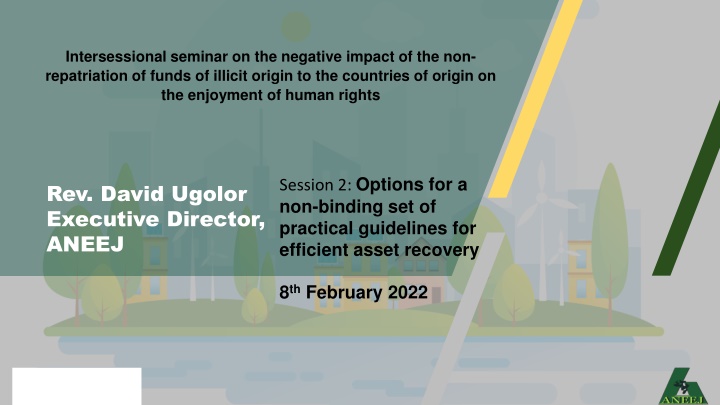 Intersessional seminar on the negative impact of the non-repatriation of funds of illicit origin to the countries of origin on the enjoyment of human rights

Rev. David Ugolor
Executive Director, ANEEJ

Session 2: Options for a non-binding set of practical guidelines for efficient asset recovery

8$^{th}$ February 2022

ANEEJ